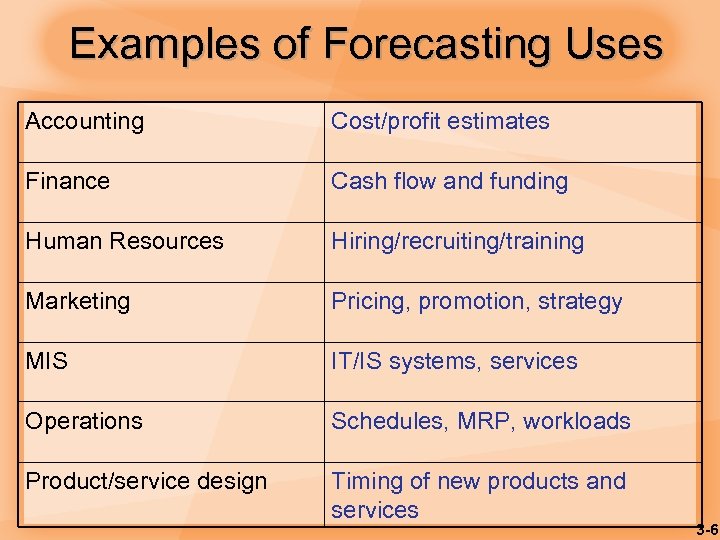 Examples of Forecasting Uses

| Accounting | Cost/profit estimates |
|---|---|
| Finance | Cash flow and funding |
| Human Resources | Hiring/recruiting/training |
| Marketing | Pricing, promotion, strategy |
| MIS | IT/IS systems, services |
| Operations | Schedules, MRP, workloads |
| Product/service design | Timing of new products and services |

3-6